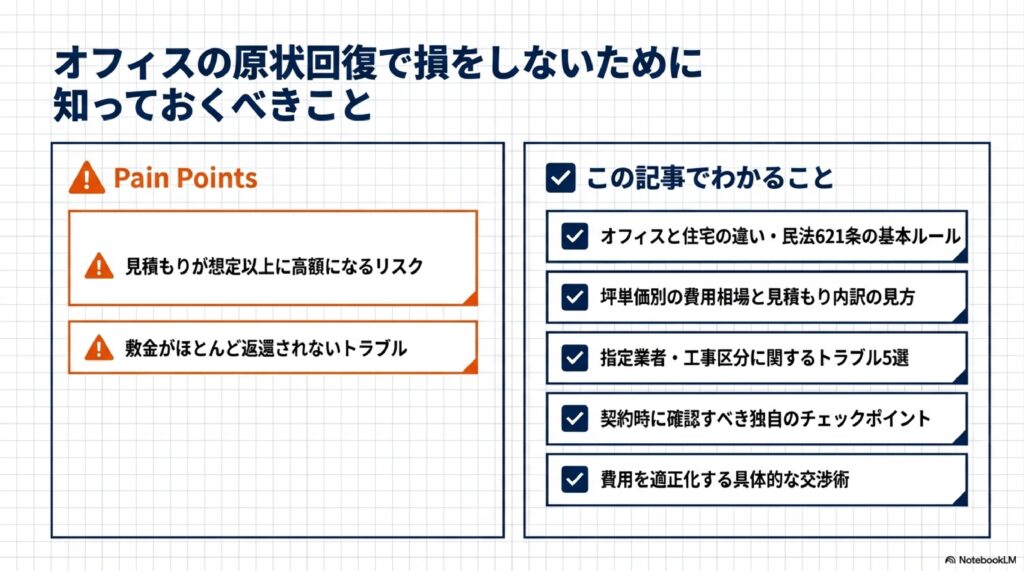 オフィスの原状回復で損をしないために知っておくべきこと

Pain Points

見積もりが想定以上に高額になるリスク

敷金がほとんど返還されないトラブル

この記事でわかること

オフィスと住宅の違い・民法621条の基本ルール

坪単価別の費用相場と見積もり内訳の見方

指定業者・工事区分に関するトラブル5選

契約時に確認すべき独自のチェックポイント

費用を適正化する具体的な交渉術

NotebookLM